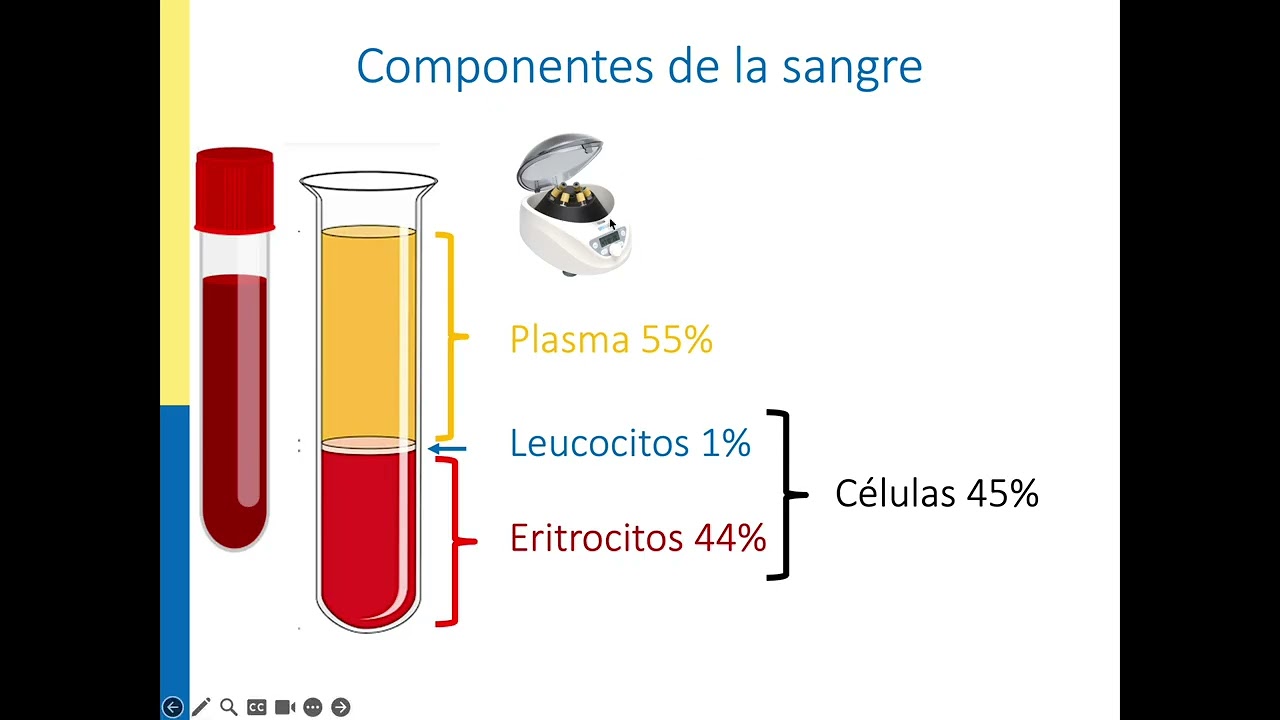 Componentes de la sangre

Plasma 55%

Leucocitos 1%

Eritrocitos 44%

Células 45%

CC